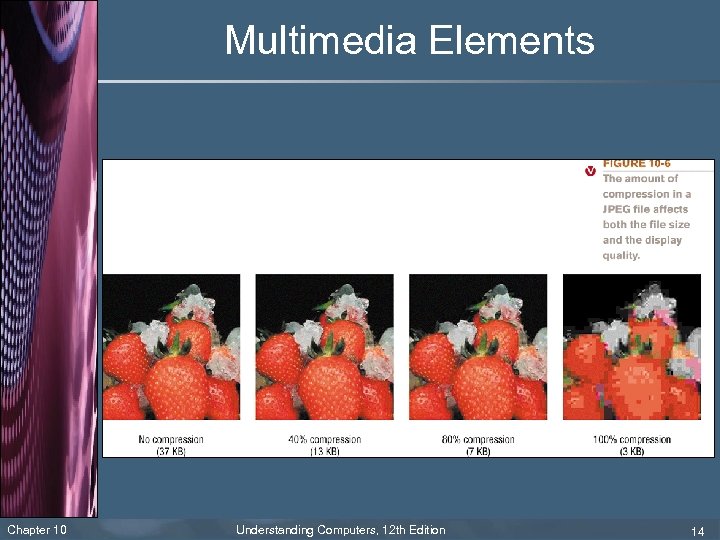 Multimedia Elements

FIGURE 10-6
The amount of compression in a JPEG file affects both the file size and the display quality.

No compression
(37 KB)

40% compression
(13 KB)

80% compression
(7 KB)

100% compression
(3 KB)

Chapter 10

Understanding Computers, 12th Edition

14